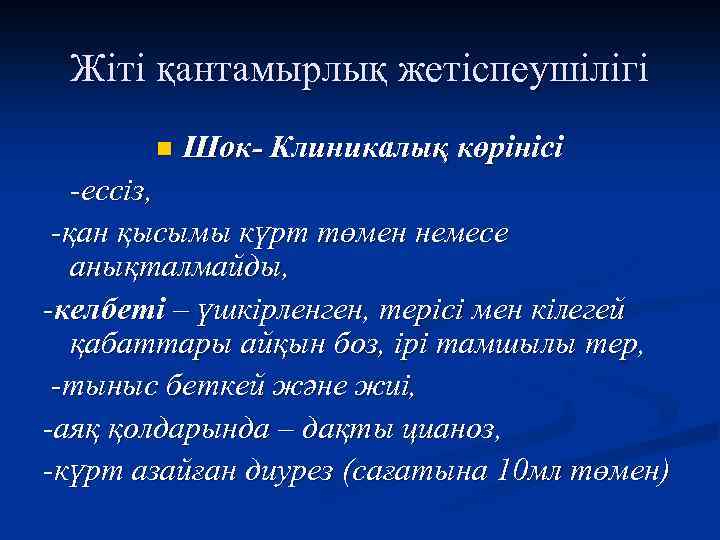 Жіті қантамырлық жетіспеушілігі

Шок- Клиникалық көрінісі

-ессіз,

-қан қысымы күрт төмен немесе анықталмайды,

-келбеті – үшкірленген, терісі мен кілегей қабаттары айқын боз, ірі тамшылы тер,

-тыныс беткей және жиі,

-аяқ қолдарында – дақты цианоз,

-күрт азайған диурез (сағатына 10мл төмен)